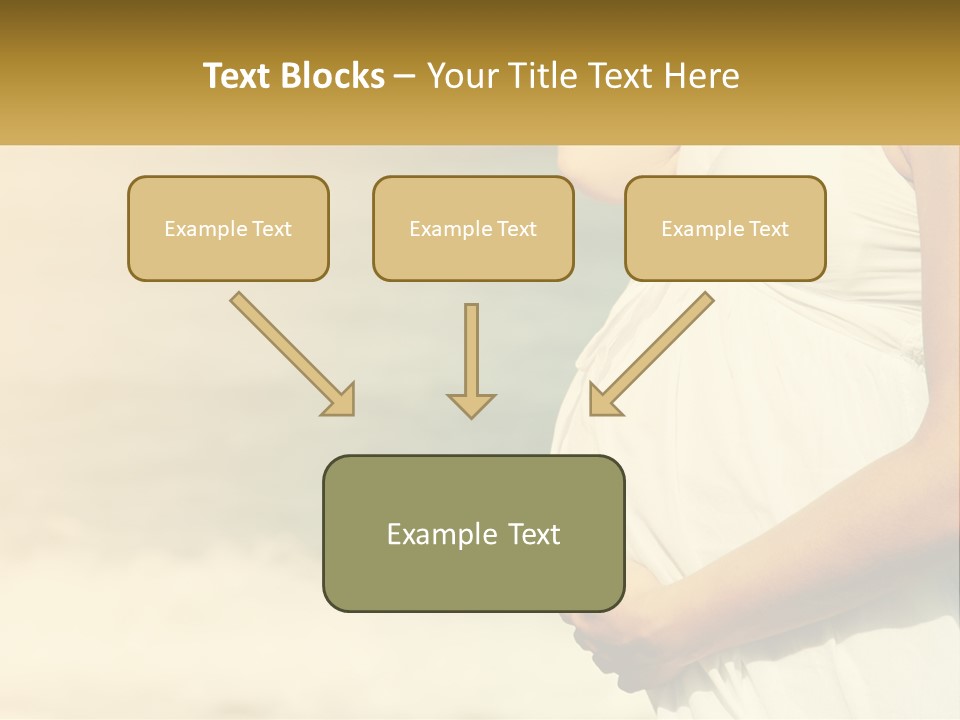 Text Blocks – Your Title Text Here

Example Text

Example Text

Example Text

Example Text